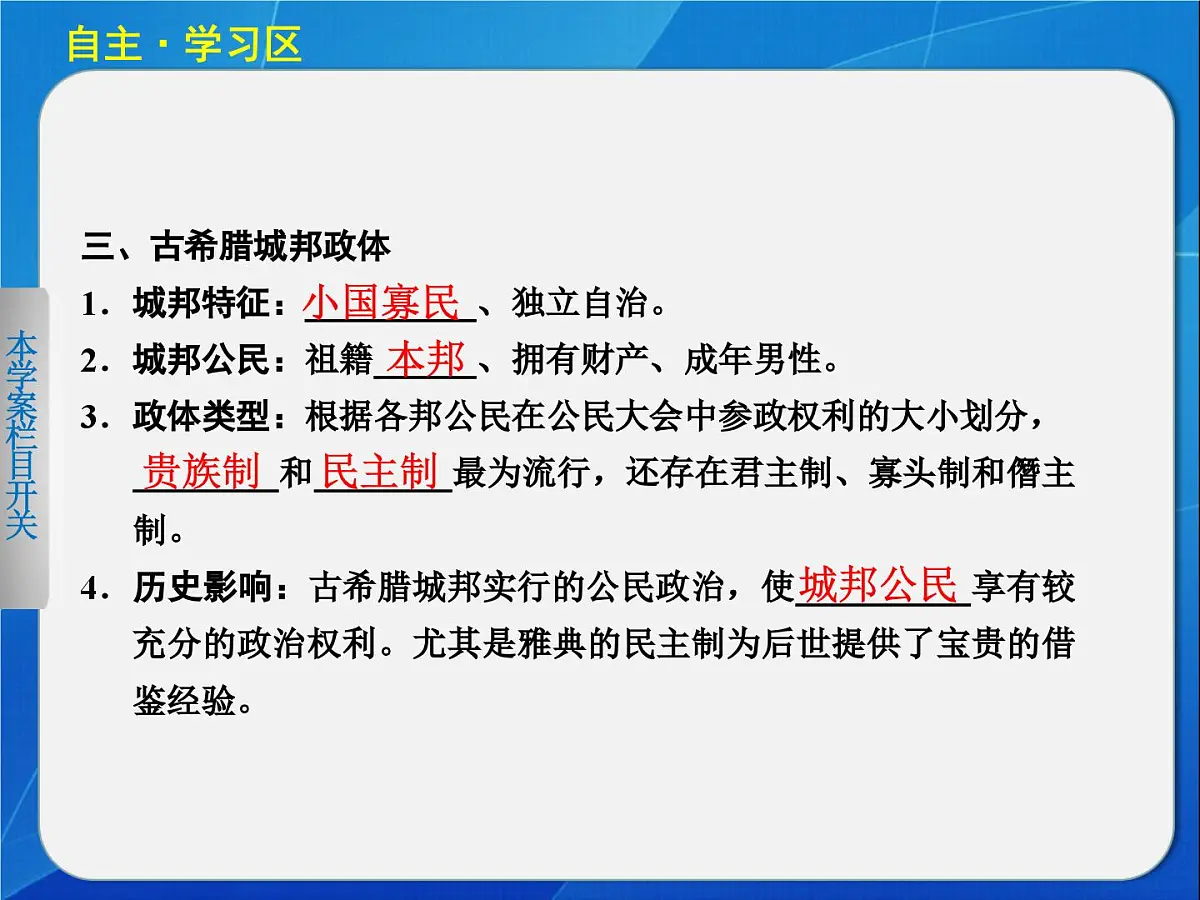 自主·学习区

本学案栏目开关

三、古希腊城邦政体

1．城邦特征：小国寡民、独立自治。

2．城邦公民：祖籍本邦、拥有财产、成年男性。

3．政体类型：根据各邦公民在公民大会中参政权利的大小划分，贵族制和民主制最为流行，还存在君主制、寡头制和僭主制。

4．历史影响：古希腊城邦实行的公民政治，使城邦公民享有较充分的政治权利。尤其是雅典的民主制为后世提供了宝贵的借鉴经验。